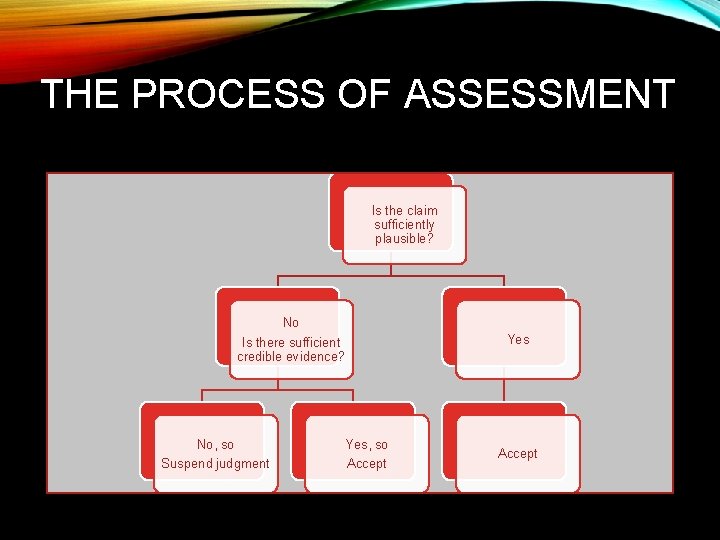 THE PROCESS OF ASSESSMENT

Is the claim sufficiently plausible?

No
Is there sufficient credible evidence?

Yes

No, so
Suspend judgment

Yes, so
Accept

Accept